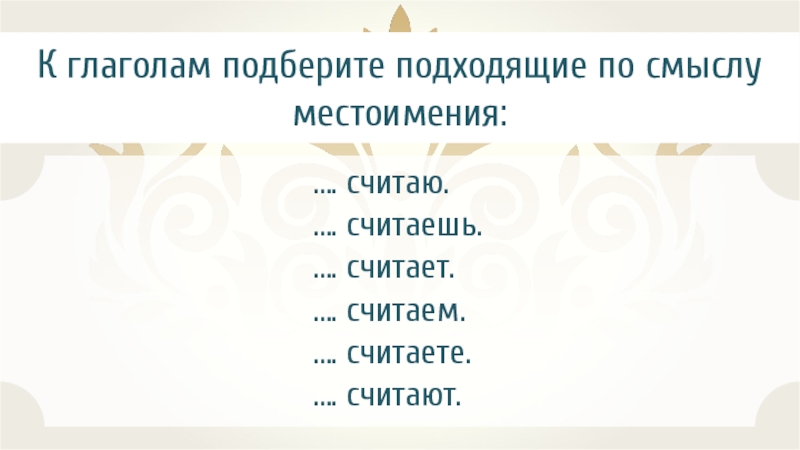 К глаголам подберите подходящие по смыслу местоимения:

…. считаю.
…. считаешь.
…. считает.
…. считаем.
…. считаете.
…. считают.